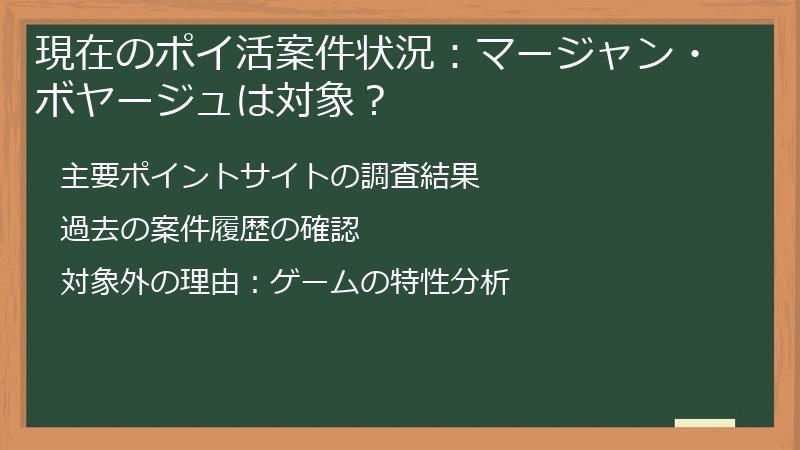 現在のポイ活案件状況：マージャン・ボヤージュは対象？

主要ポイントサイトの調査結果

過去の案件履歴の確認

対象外の理由：ゲームの特性分析